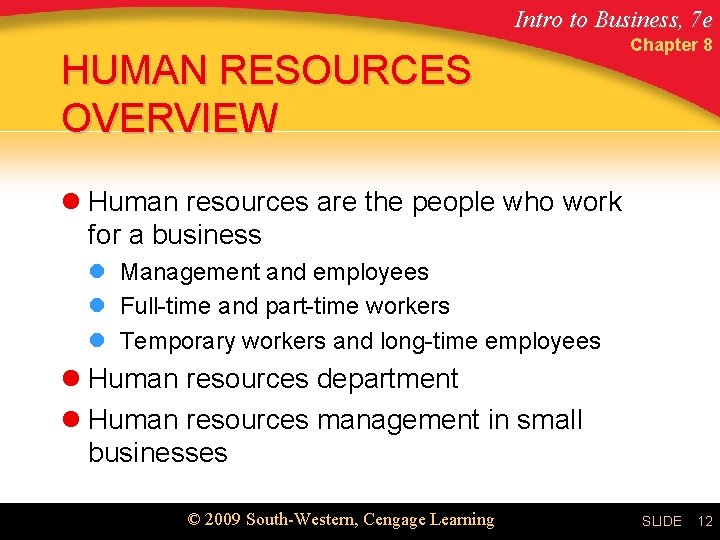 Intro to Business, 7e
Chapter 8

HUMAN RESOURCES OVERVIEW

Human resources are the people who work for a business

Management and employees

Full-time and part-time workers

Temporary workers and long-time employees

Human resources department

Human resources management in small businesses

© 2009 South-Western, Cengage Learning

SLIDE 12